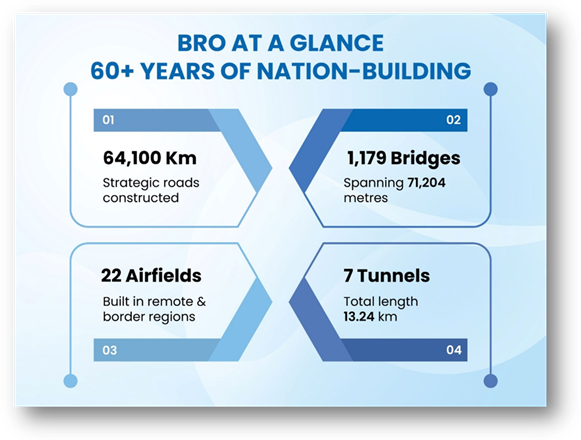 BRO AT A GLANCE
60+ YEARS OF NATION-BUILDING

01

64,100 Km

Strategic roads constructed

02

1,179 Bridges

Spanning 71,204 metres

22 Airfields

Built in remote & border regions

03

7 Tunnels

Total length 13.24 km

04